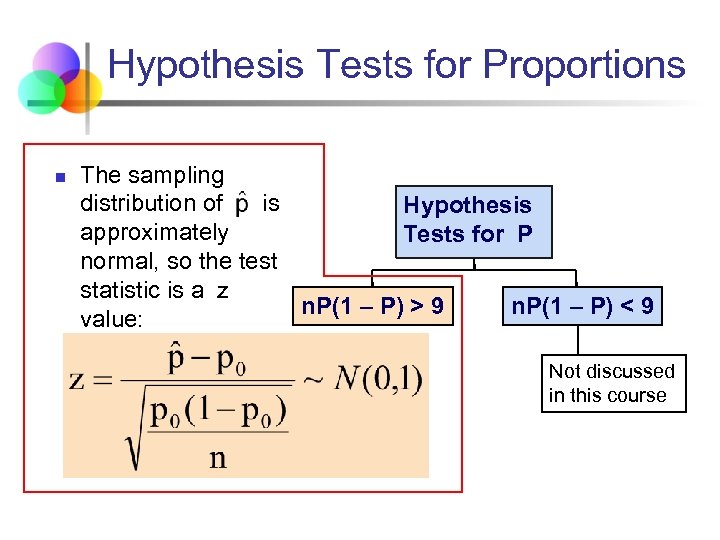 Hypothesis Tests for Proportions

The sampling distribution of $\hat{p}$ is approximately normal, so the test statistic is a z value:

$z = \frac{\hat{p} - p_0}{\sqrt{\frac{p_0(1-p_0)}{n}}} \sim N(0,1)$

Hypothesis Tests for P

nP(1 – P) > 9

nP(1 – P) < 9

Not discussed in this course